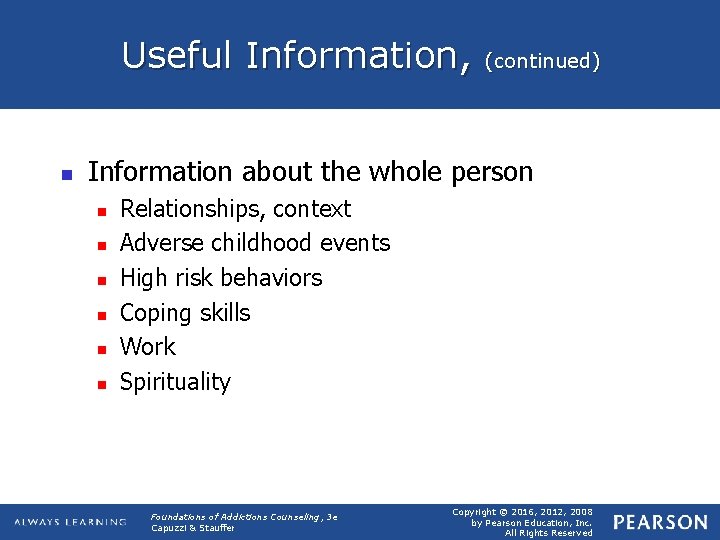 Useful Information, (continued)

- Information about the whole person
  - Relationships, context
  - Adverse childhood events
  - High risk behaviors
  - Coping skills
  - Work
  - Spirituality

ALWAYS LEARNING

Foundations of Addictions Counseling, 3e
Capuzzi & Stauffer

Copyright © 2016, 2012, 2008
by Pearson Education, Inc.
All Rights Reserved

PEARSON